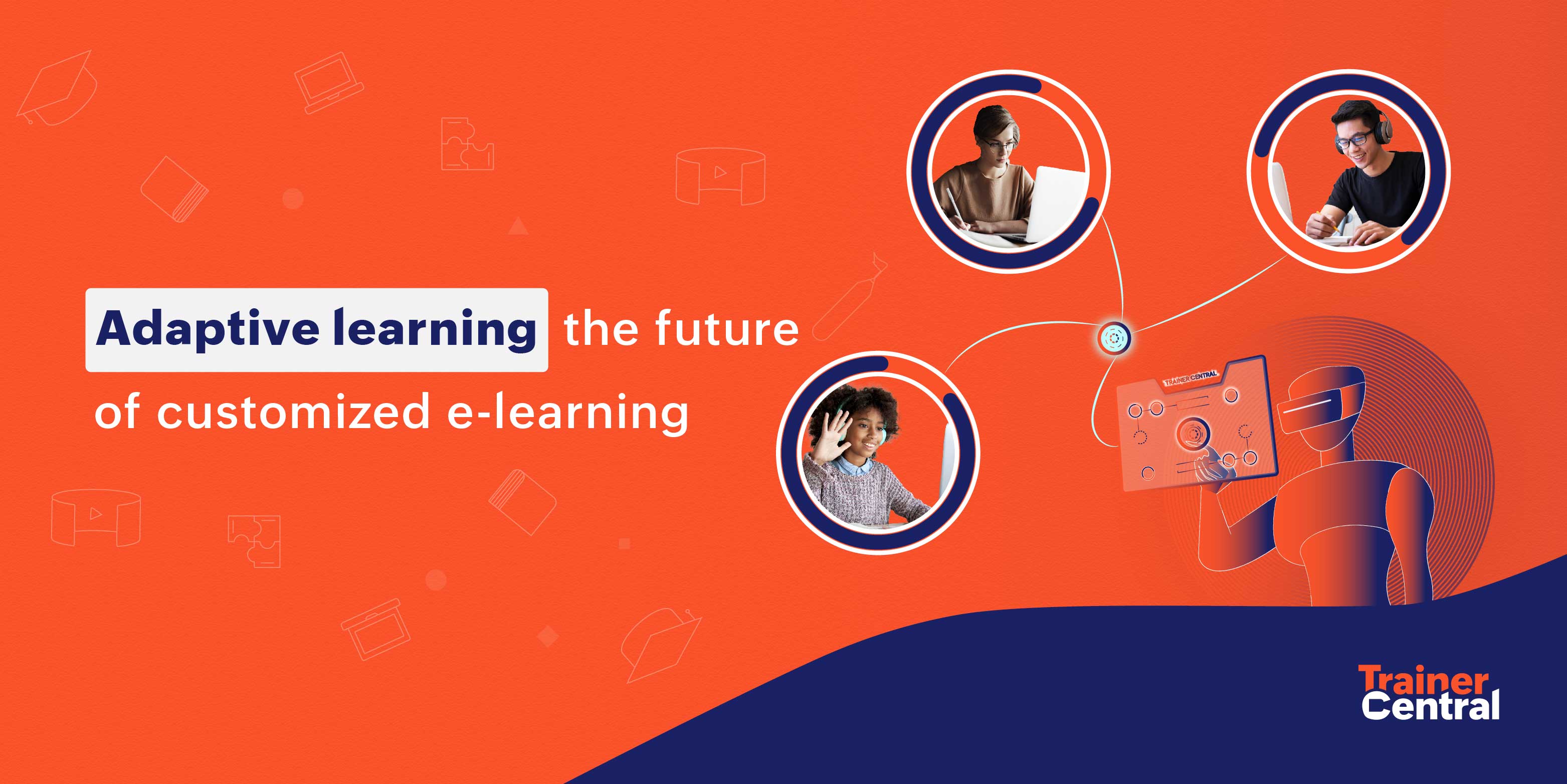 Adaptive learning the future of customized e-learning

TRAINER CENTRAL

Trainer Central